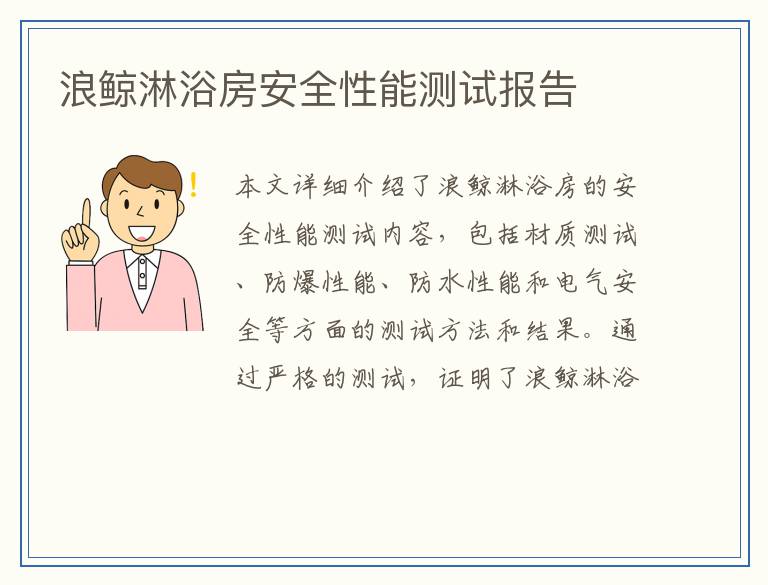 浪鲸淋浴房安全性能测试报告

本文详细介绍了浪鲸淋浴房的安全性能测试内容，包括材质测试、防爆性能、防水性能和电气安全等方面的测试方法和结果。通过严格的测试，证明了浪鲸淋浴